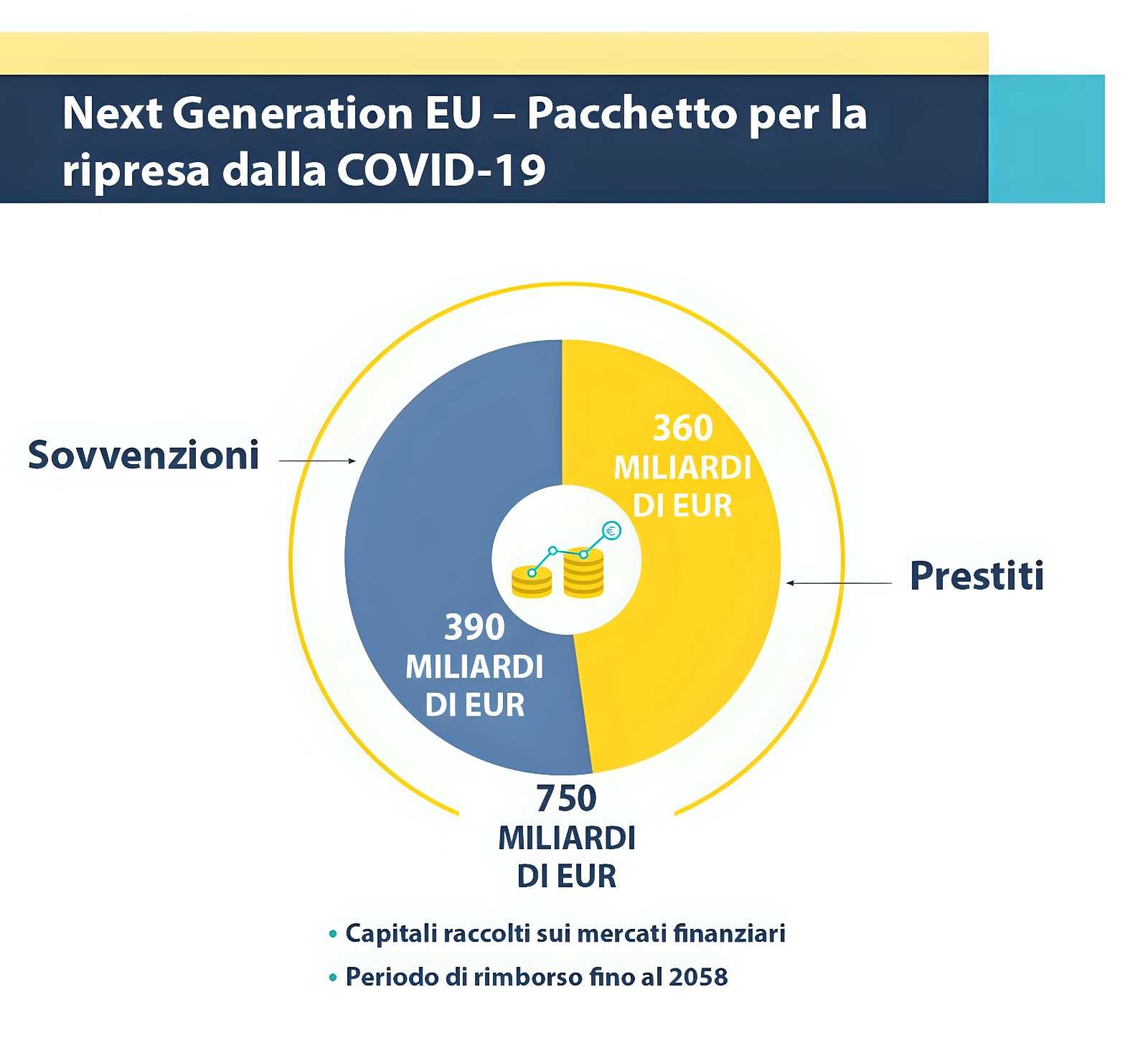 Next Generation EU – Pacchetto per la ripresa dalla COVID-19

Sovvenzioni

360
MILIARDI
DI EUR

Prestiti

390
MILIARDI
DI EUR

750
MILIARDI
DI EUR

• Capitali raccolti sui mercati finanziari
• Periodo di rimborso fino al 2058